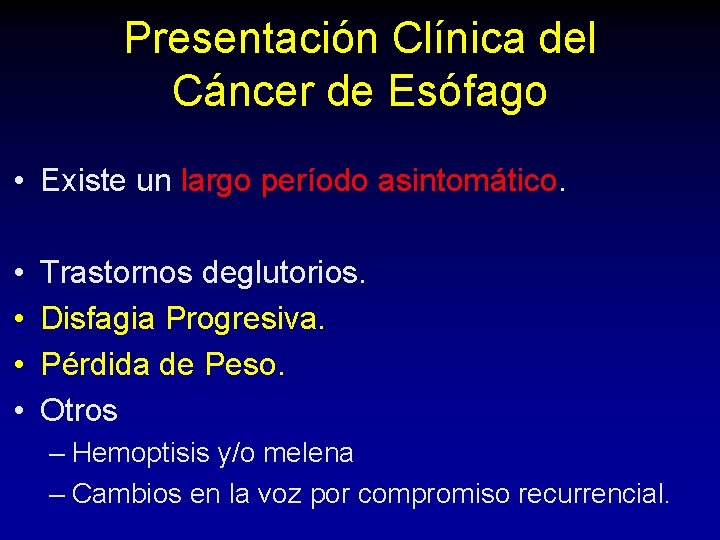 Presentación Clínica del Cáncer de Esófago

• Existe un largo período asintomático.

• Trastornos deglutorios.
• Disfagia Progresiva.
• Pérdida de Peso.
• Otros
– Hemoptisis y/o melena
– Cambios en la voz por compromiso recurrencial.